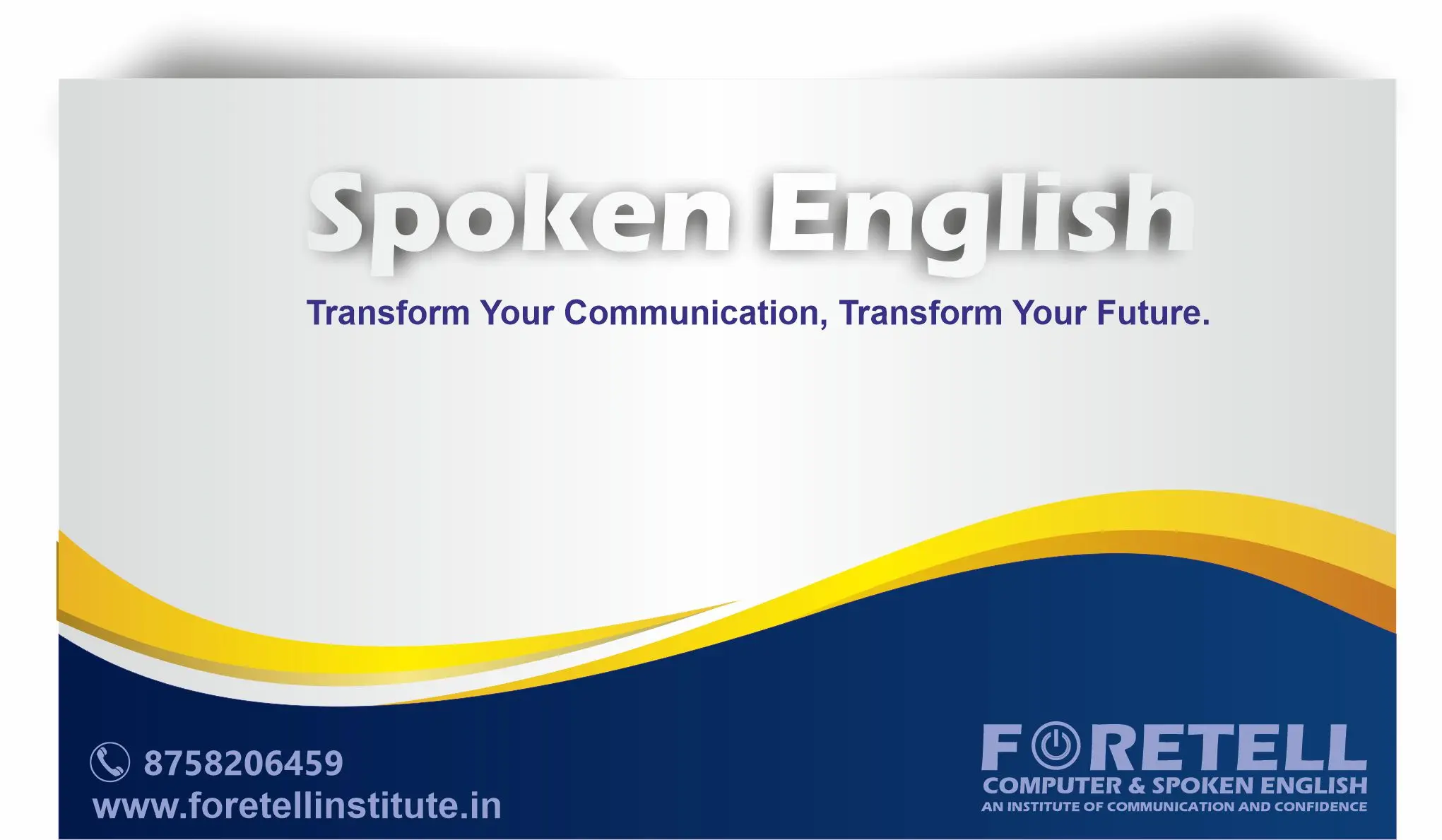 Spoken English

Transform Your Communication, Transform Your Future.

8758206459
www.foretellinstitute.in

FORETELL
COMPUTER & SPOKEN ENGLISH
AN INSTITUTE OF COMMUNICATION AND CONFIDENCE